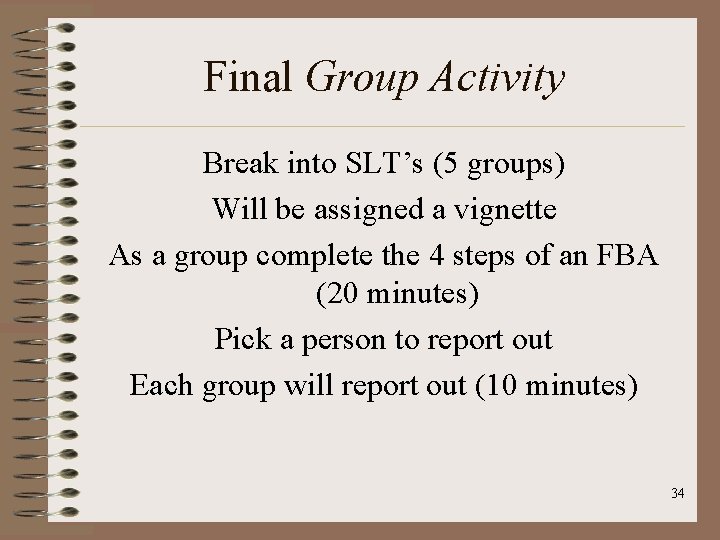 Final Group Activity

Break into SLT’s (5 groups)

Will be assigned a vignette

As a group complete the 4 steps of an FBA (20 minutes)

Pick a person to report out

Each group will report out (10 minutes)

34